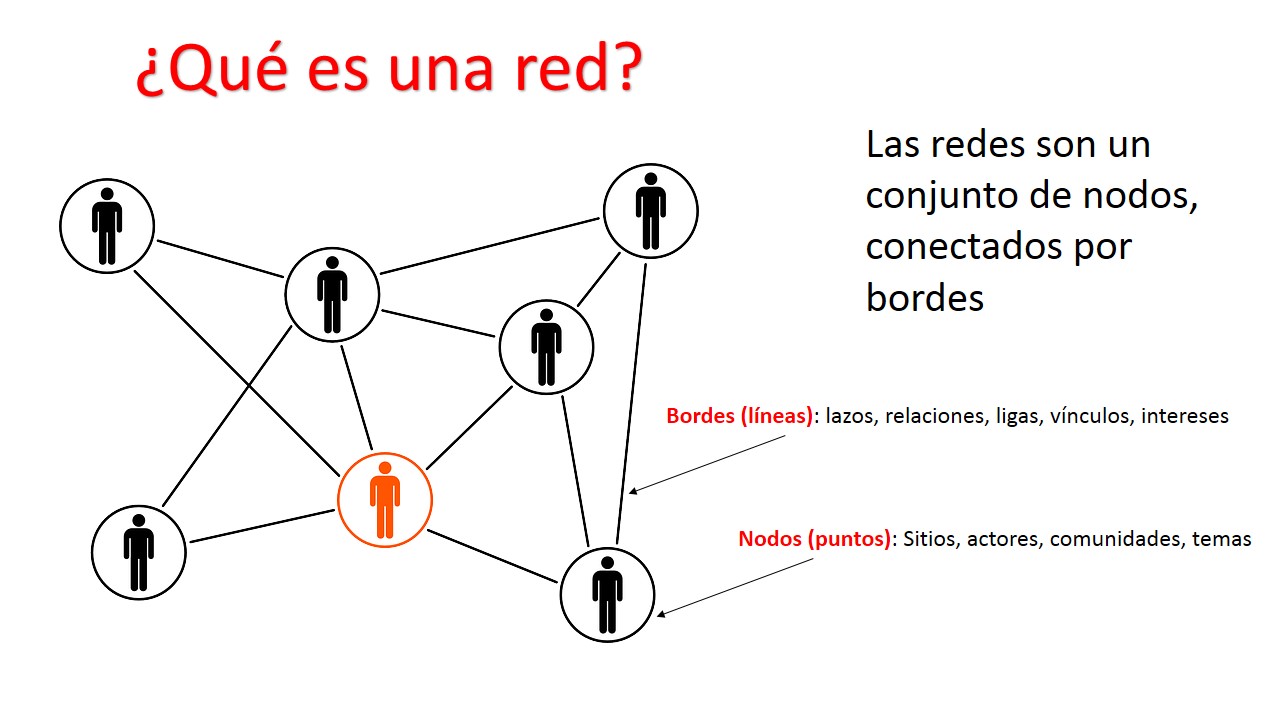 ¿Qué es una red?

Las redes son un conjunto de nodos, conectados por bordes

Bordes (líneas): lazos, relaciones, ligas, vínculos, intereses

Nodos (puntos): Sitios, actores, comunidades, temas